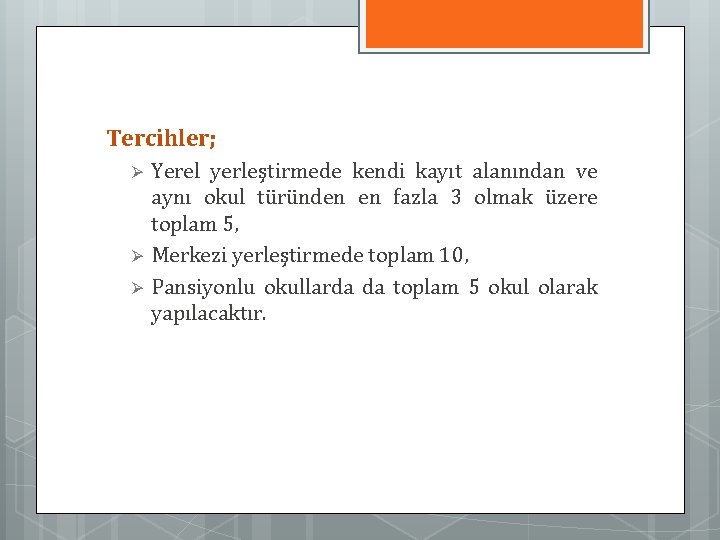 Tercihler;

➢ Yerel yerleştirmede kendi kayıt alanından ve aynı okul türünden en fazla 3 olmak üzere toplam 5,

➢ Merkezi yerleştirmede toplam 10,

➢ Pansiyonlu okullarda da toplam 5 okul olarak yapılacaktır.